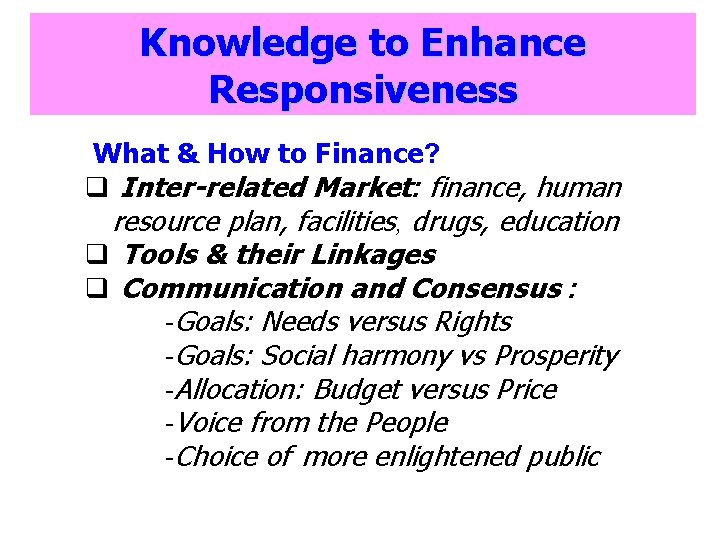 Knowledge to Enhance Responsiveness

What & How to Finance?

❑ Inter-related Market: finance, human resource plan, facilities, drugs, education

❑ Tools & their Linkages

❑ Communication and Consensus :

-Goals: Needs versus Rights

-Goals: Social harmony vs Prosperity

-Allocation: Budget versus Price

-Voice from the People

-Choice of more enlightened public